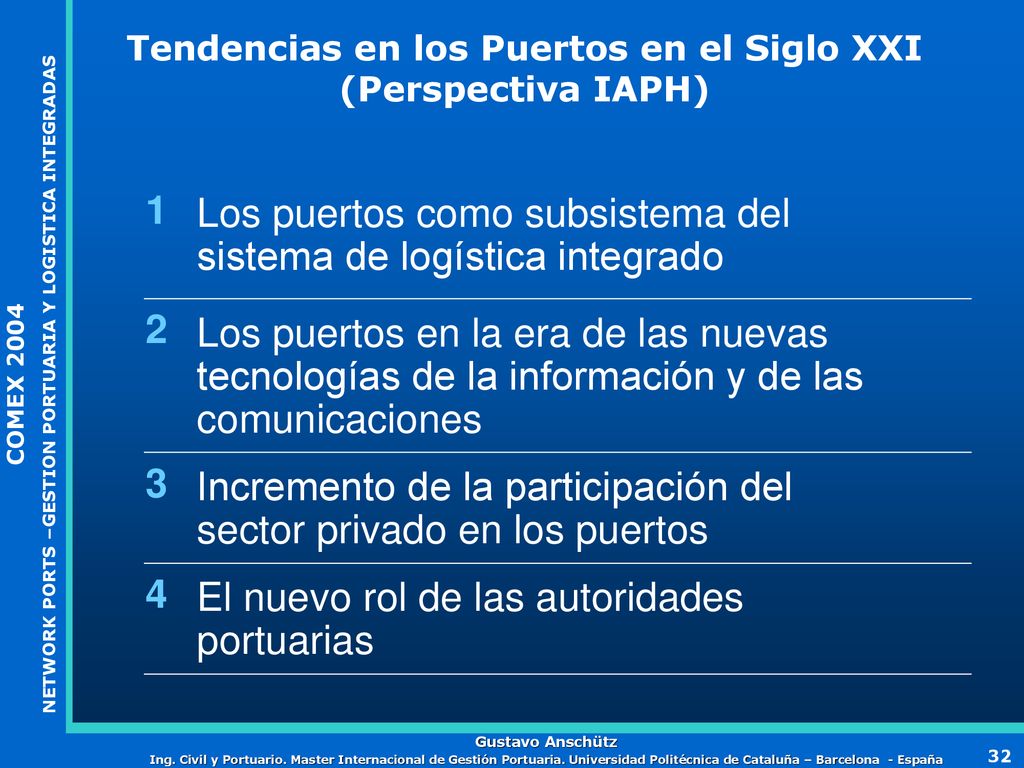 COMEX 2004
NETWORK PORTS –GESTION PORTUARIA Y LOGISTICA INTEGRADAS

Tendencias en los Puertos en el Siglo XXI (Perspectiva IAPH)

1 Los puertos como subsistema del sistema de logística integrado

2 Los puertos en la era de las nuevas tecnologías de la información y de las comunicaciones

3 Incremento de la participación del sector privado en los puertos

4 El nuevo rol de las autoridades portuarias

Gustavo Anschütz
Ing. Civil y Portuario. Master Internacional de Gestión Portuaria. Universidad Politécnica de Cataluña – Barcelona - España

32